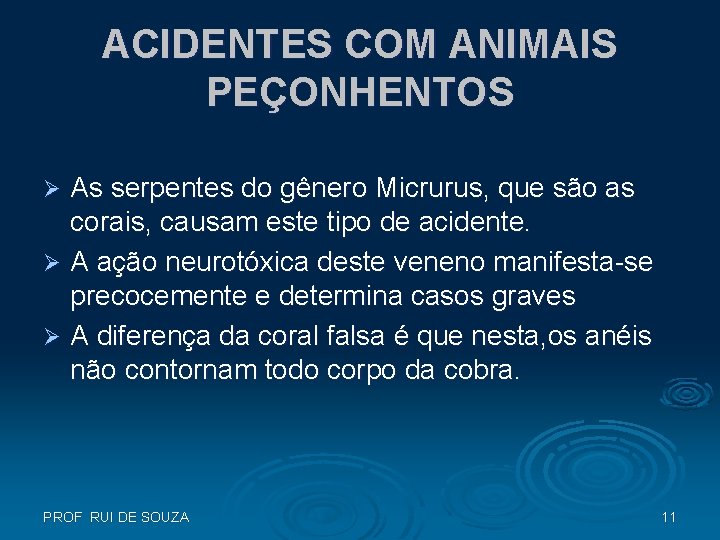 ACIDENTES COM ANIMAIS PEÇONHENTOS

➢ As serpentes do gênero Micrurus, que são as corais, causam este tipo de acidente.

➢ A ação neurotóxica deste veneno manifesta-se precocemente e determina casos graves

➢ A diferença da coral falsa é que nesta,os anéis não contornam todo corpo da cobra.

PROF RUI DE SOUZA

11